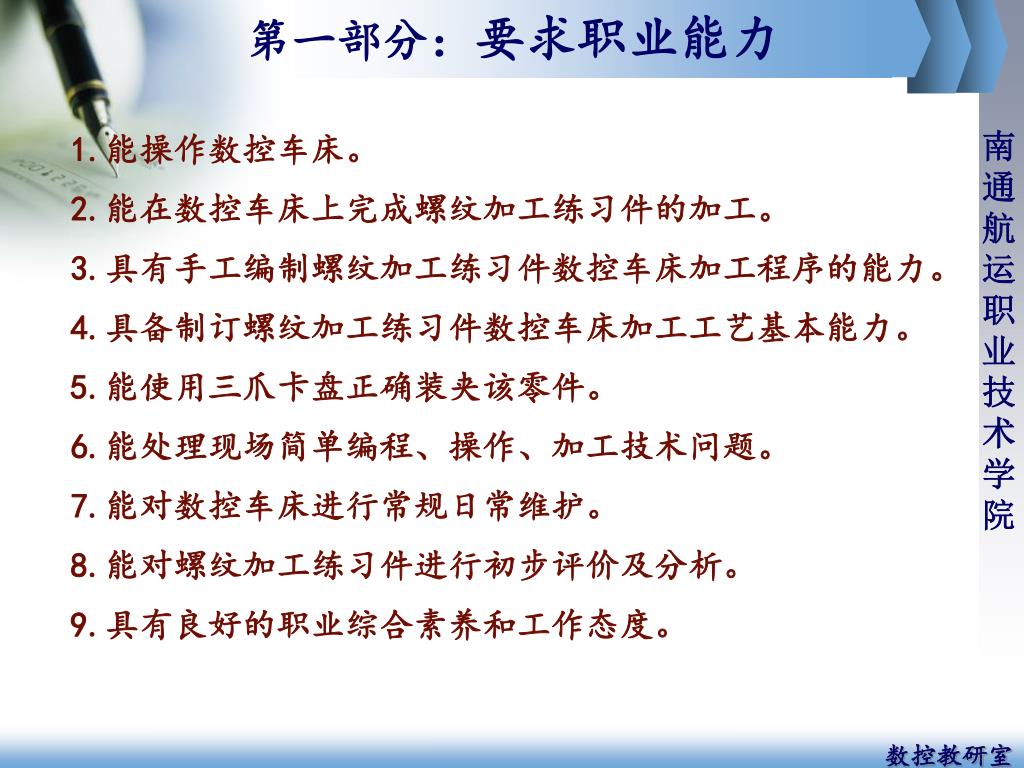 第一部分：要求职业能力

1. 能操作数控车床。

2. 能在数控车床上完成螺纹加工练习件的加工。

3. 具有手工编制螺纹加工练习件数控车床加工程序的能力。

4. 具备制订螺纹加工练习件数控车床加工工艺基本能力。

5. 能使用三爪卡盘正确装夹该零件。

6. 能处理现场简单编程、操作、加工技术问题。

7. 能对数控车床进行常规日常维护。

8. 能对螺纹加工练习件进行初步评价及分析。

9. 具有良好的职业综合素养和工作态度。

南通航运职业技术学院

数控教研室